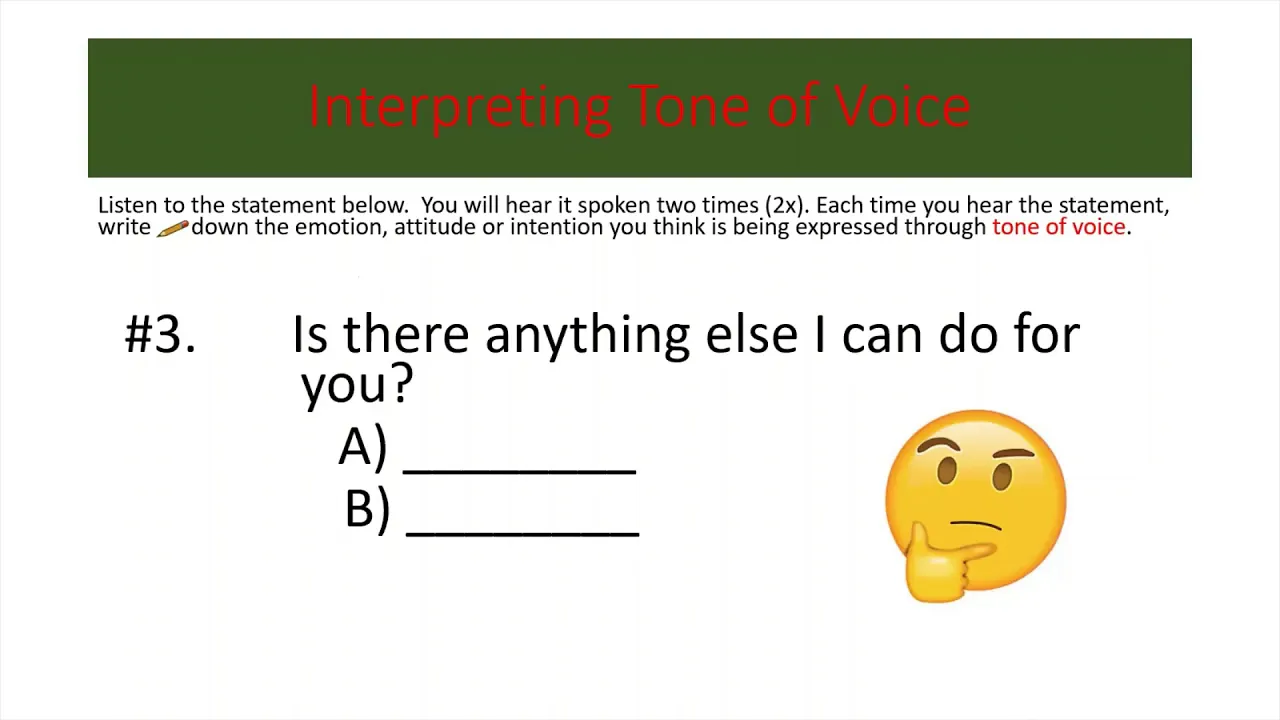 Interpreting Tone of Voice

Listen to the statement below. You will hear it spoken two times (2x). Each time you hear the statement, write down the emotion, attitude or intention you think is being expressed through tone of voice.

#3. Is there anything else I can do for you?

A) _________

B) _________